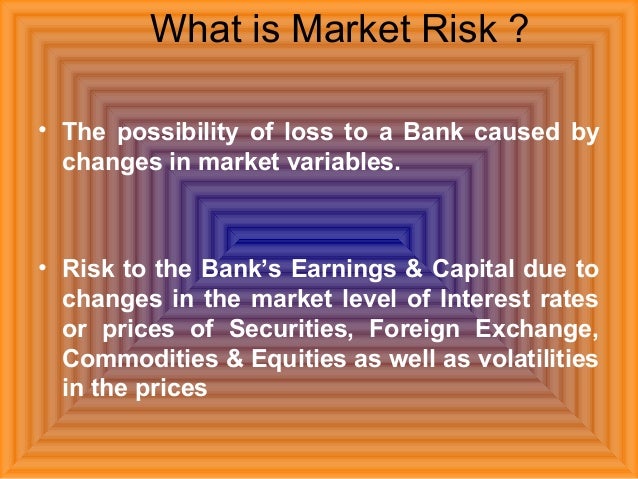 What is Market Risk ?

• The possibility of loss to a Bank caused by changes in market variables.

• Risk to the Bank's Earnings & Capital due to changes in the market level of Interest rates or prices of Securities, Foreign Exchange, Commodities & Equities as well as volatilities in the prices